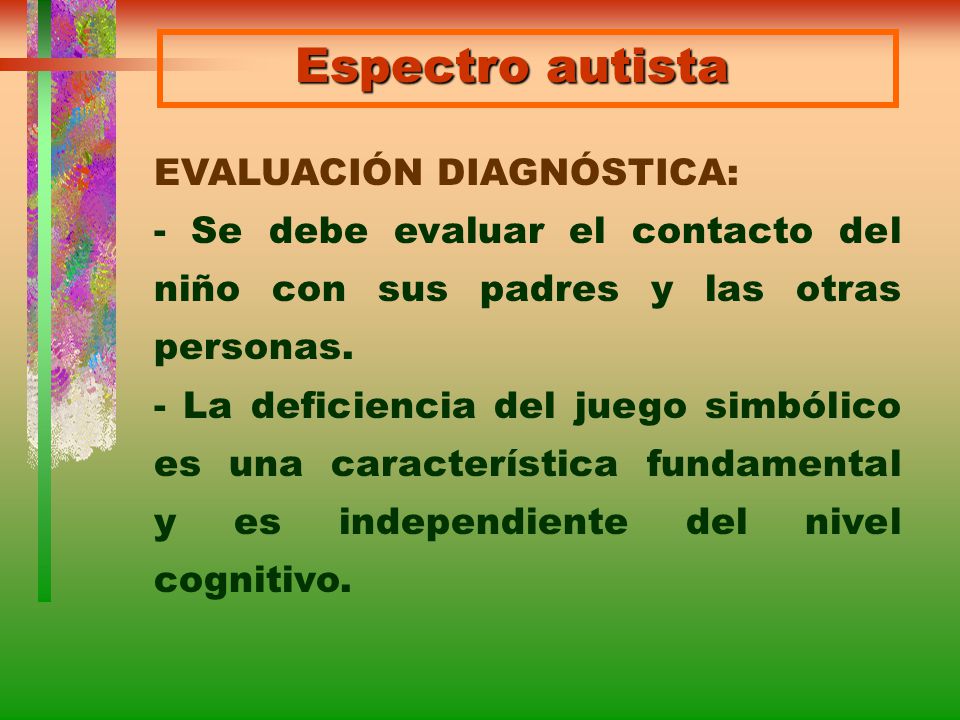 Espectro autista

EVALUACIÓN DIAGNÓSTICA:

- Se debe evaluar el contacto del niño con sus padres y las otras personas.

- La deficiencia del juego simbólico es una característica fundamental y es independiente del nivel cognitivo.